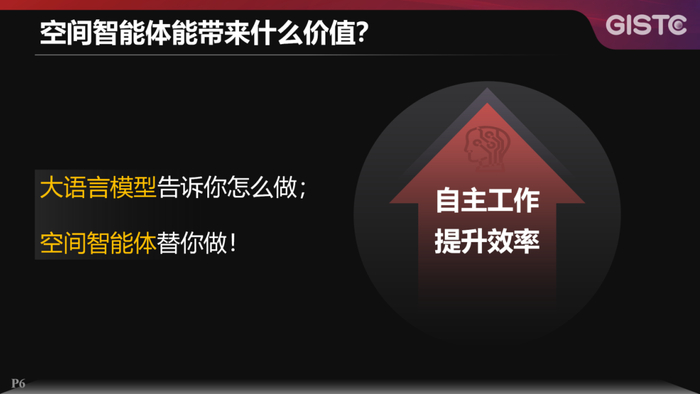 空间智能体能带来什么价值?

GISTC

大语言模型告诉你怎么做;

空间智能体替你做!

自主工作
提升效率

P6